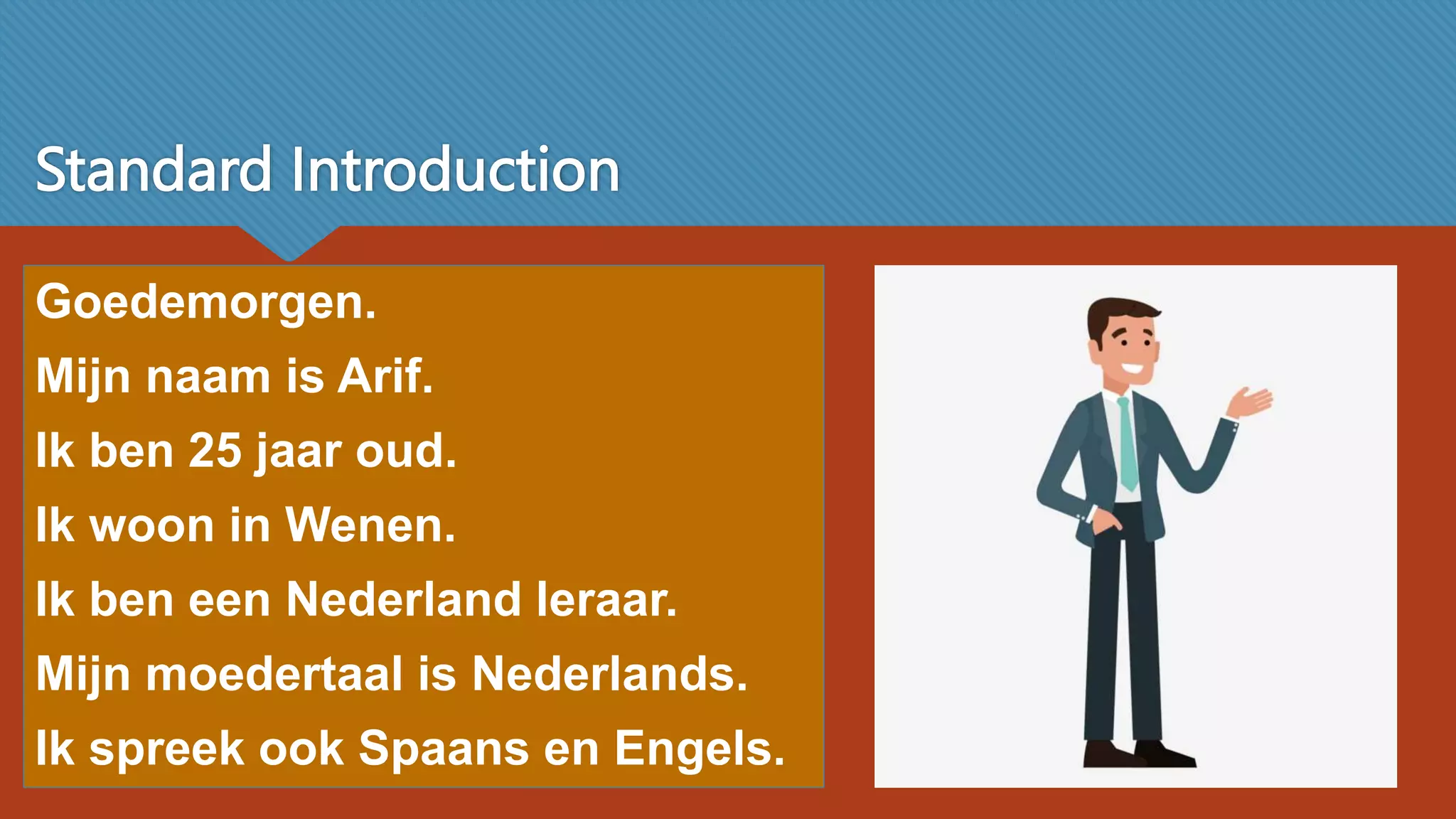 Standard Introduction

Goedemorgen.

Mijn naam is Arif.

Ik ben 25 jaar oud.

Ik woon in Wenen.

Ik ben een Nederland leraar.

Mijn moedertaal is Nederlands.

Ik spreek ook Spaans en Engels.